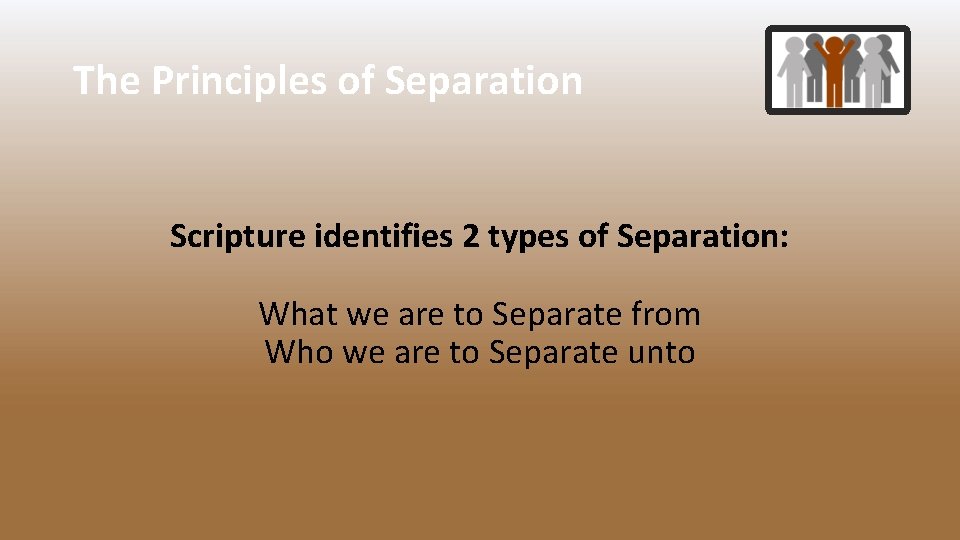 The Principles of Separation

Scripture identifies 2 types of Separation:

What we are to Separate from
Who we are to Separate unto